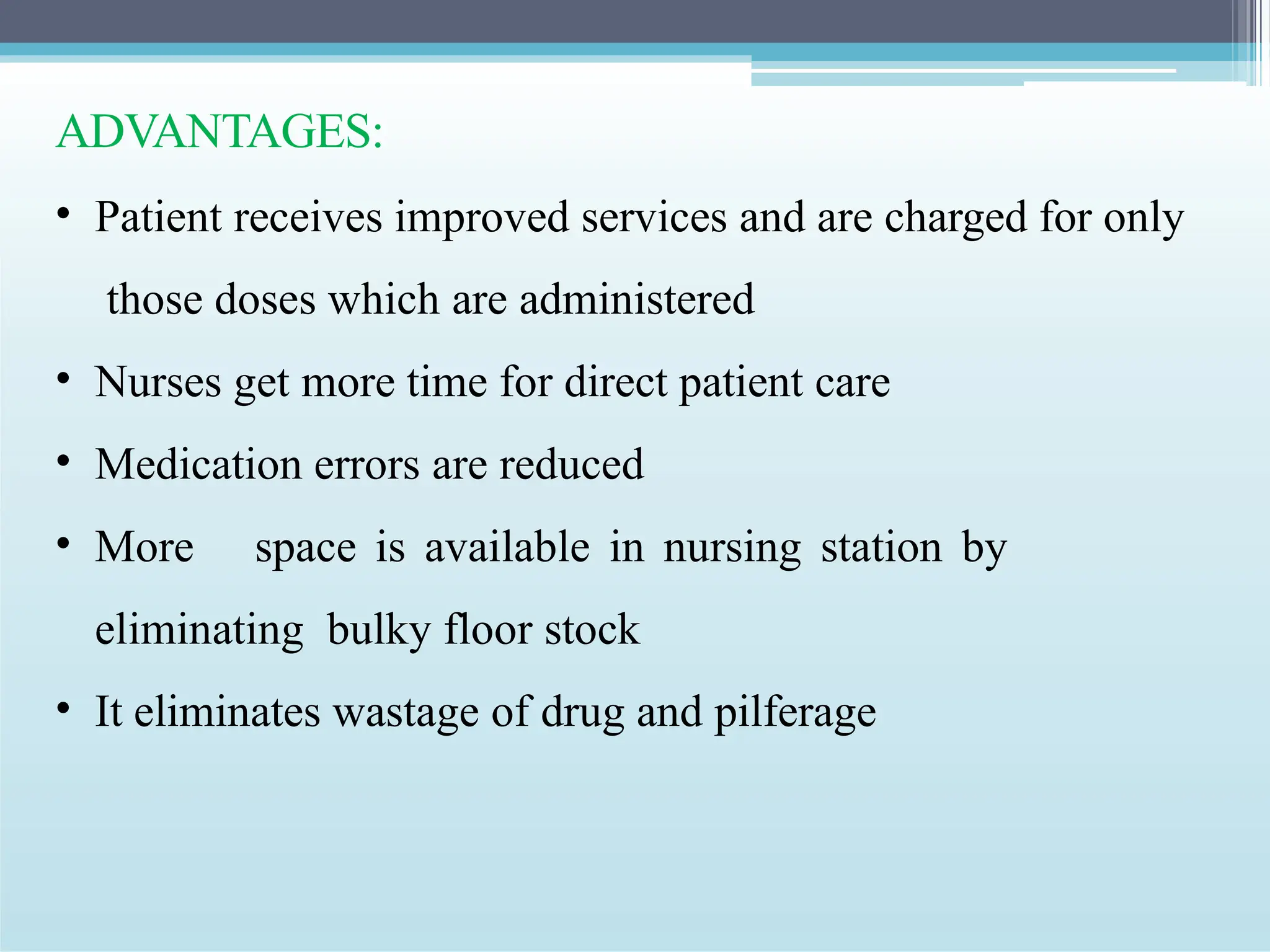 ADVANTAGES:

• Patient receives improved services and are charged for only those doses which are administered

• Nurses get more time for direct patient care

• Medication errors are reduced

• More space is available in nursing station by eliminating bulky floor stock

• It eliminates wastage of drug and pilferage